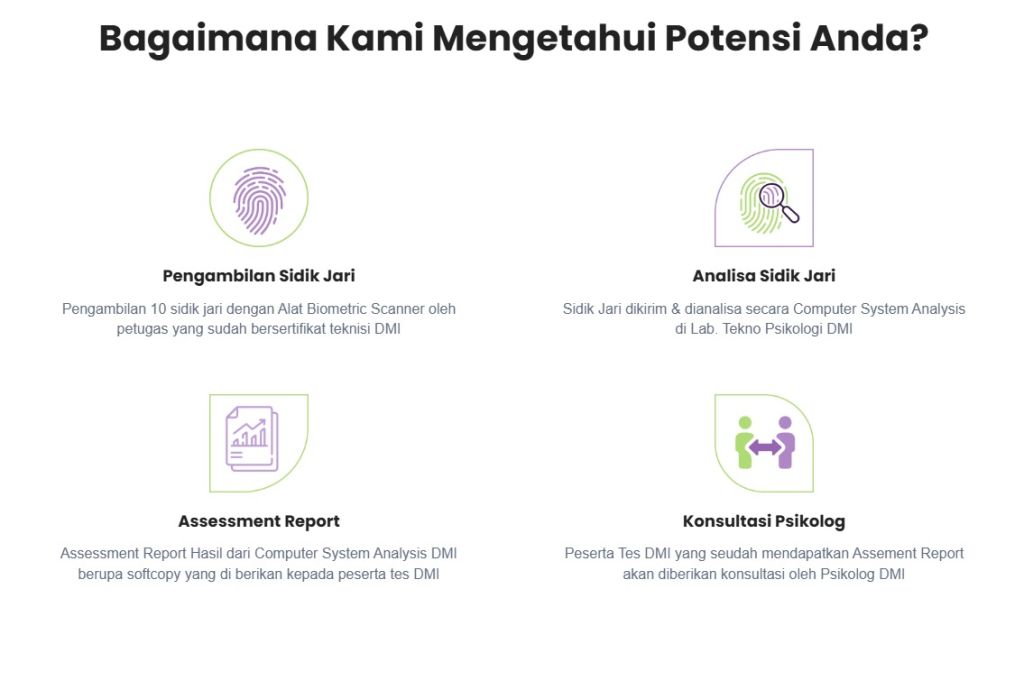 Bagaimana Kami Mengetahui Potensi Anda?

Pengambilan Sidik Jari

Pengambilan 10 sidik jari dengan Alat Biometric Scanner oleh petugas yang sudah bersertifikat teknisi DMI

Analisa Sidik Jari

Sidik Jari dikirim & dianalisa secara Computer System Analysis di Lab. Tekno Psikologi DMI

Assessment Report

Assessment Report Hasil dari Computer System Analysis DMI berupa softcopy yang di berikan kepada peserta tes DMI

Konsultasi Psikolog

Peserta Tes DMI yang seudah mendapatkan Assement Report akan diberikan konsultasi oleh Psikolog DMI